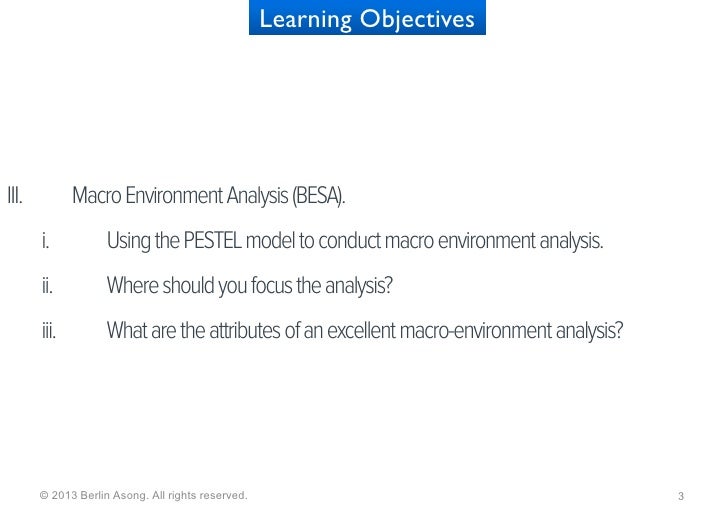 Learning Objectives

III. Macro Environment Analysis (BESA).

i. Using the PESTEL model to conduct macro environment analysis.

ii. Where should you focus the analysis?

iii. What are the attributes of an excellent macro-environment analysis?

© 2013 Berlin Asong. All rights reserved.

3